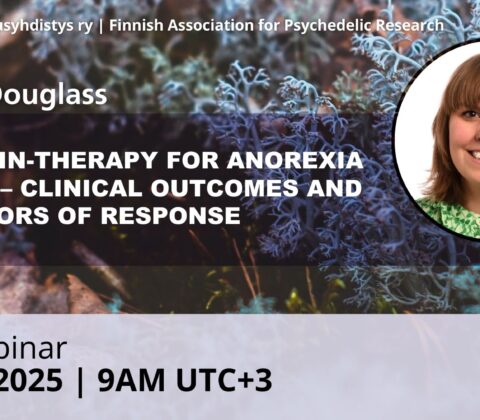 usyhdistys ry | Finnish Association for Psychedelic Research

Douglass

IN-THERAPY FOR ANOREXIA
– CLINICAL OUTCOMES AND
ORS OF RESPONSE

binar
2025 | 9AM UTC+3